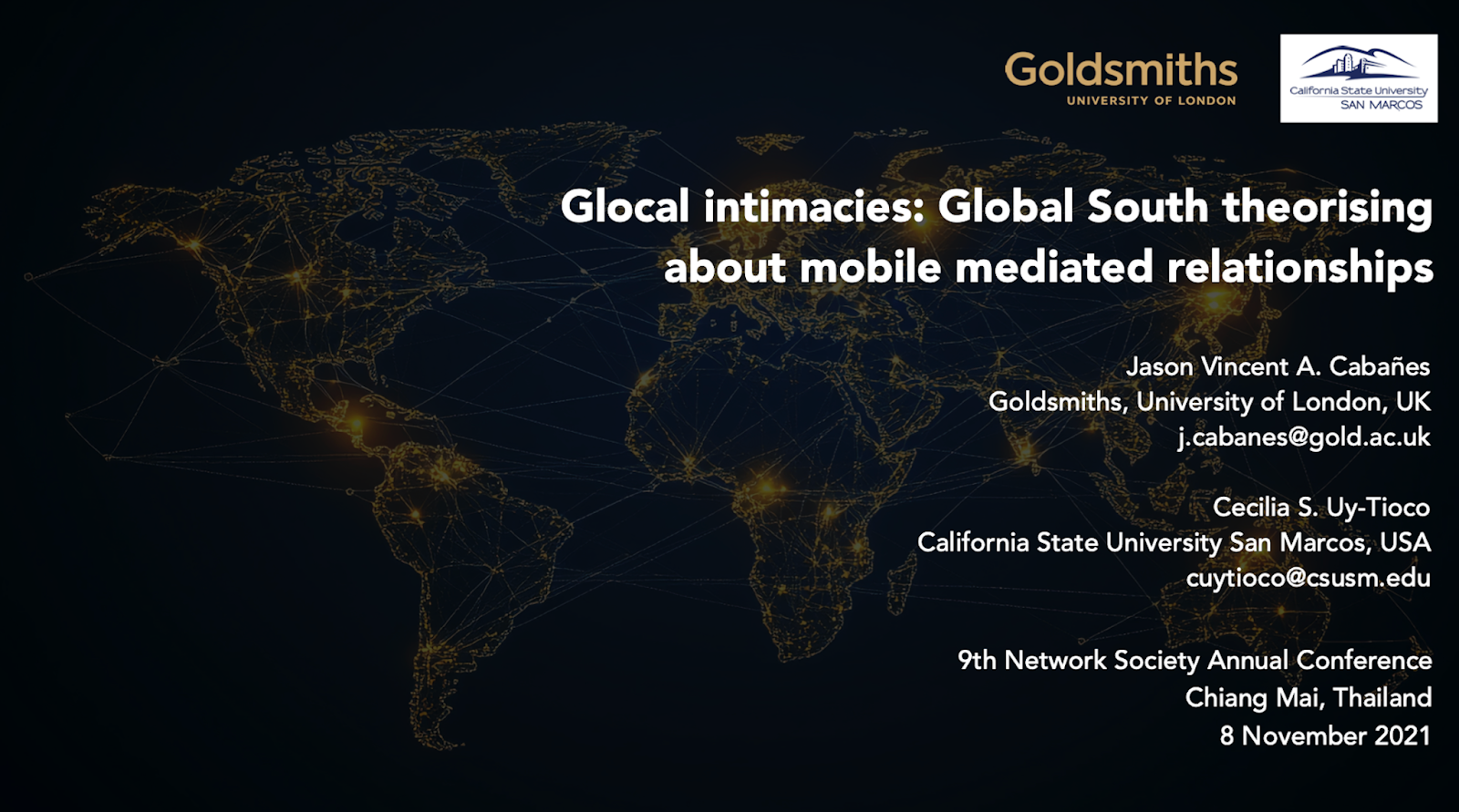 Goldsmiths
UNIVERSITY OF LONDON

California State University
SAN MARCOS

Glocal intimacies: Global South theorising about mobile mediated relationships

Jason Vincent A. Cabañes
Goldsmiths, University of London, UK
j.cabanes@gold.ac.uk

Cecilia S. Uy-Tioco
California State University San Marcos, USA
cuytioco@csusm.edu

9th Network Society Annual Conference
Chiang Mai, Thailand
8 November 2021